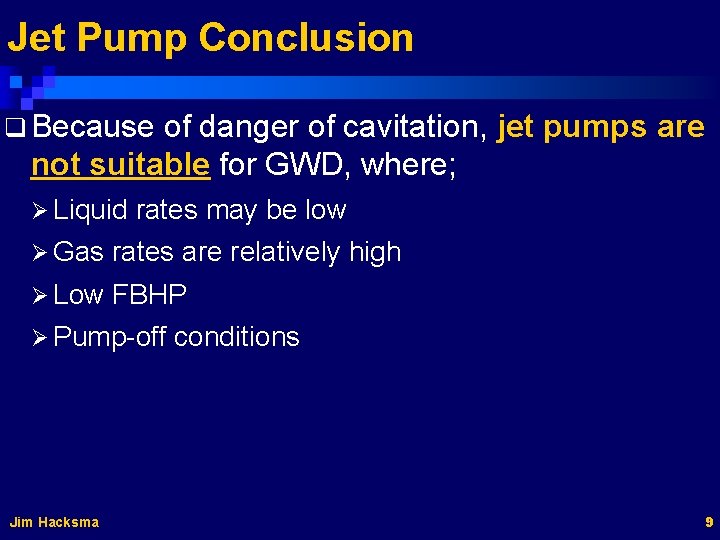 Jet Pump Conclusion

❑ Because of danger of cavitation, jet pumps are not suitable for GWD, where;

➢ Liquid rates may be low

➢ Gas rates are relatively high

➢ Low FBHP

➢ Pump-off conditions

Jim Hacksma

9